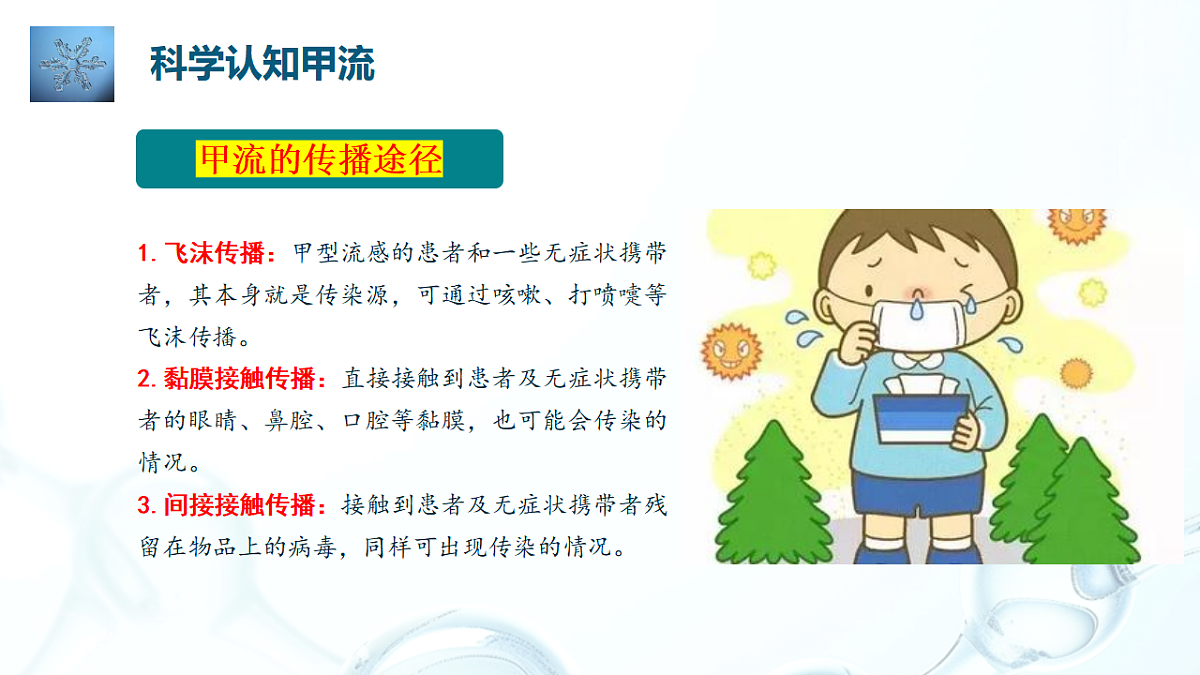 科学认知甲流

甲流的传播途径

1. 飞沫传播：甲型流感的患者和一些无症状携带者，其本身就是传染源，可通过咳嗽、打喷嚏等飞沫传播。

2. 黏膜接触传播：直接接触到患者及无症状携带者的眼睛、鼻腔、口腔等黏膜，也可能会传染的情况。

3. 间接接触传播：接触到患者及无症状携带者残留在物品上的病毒，同样可出现传染的情况。